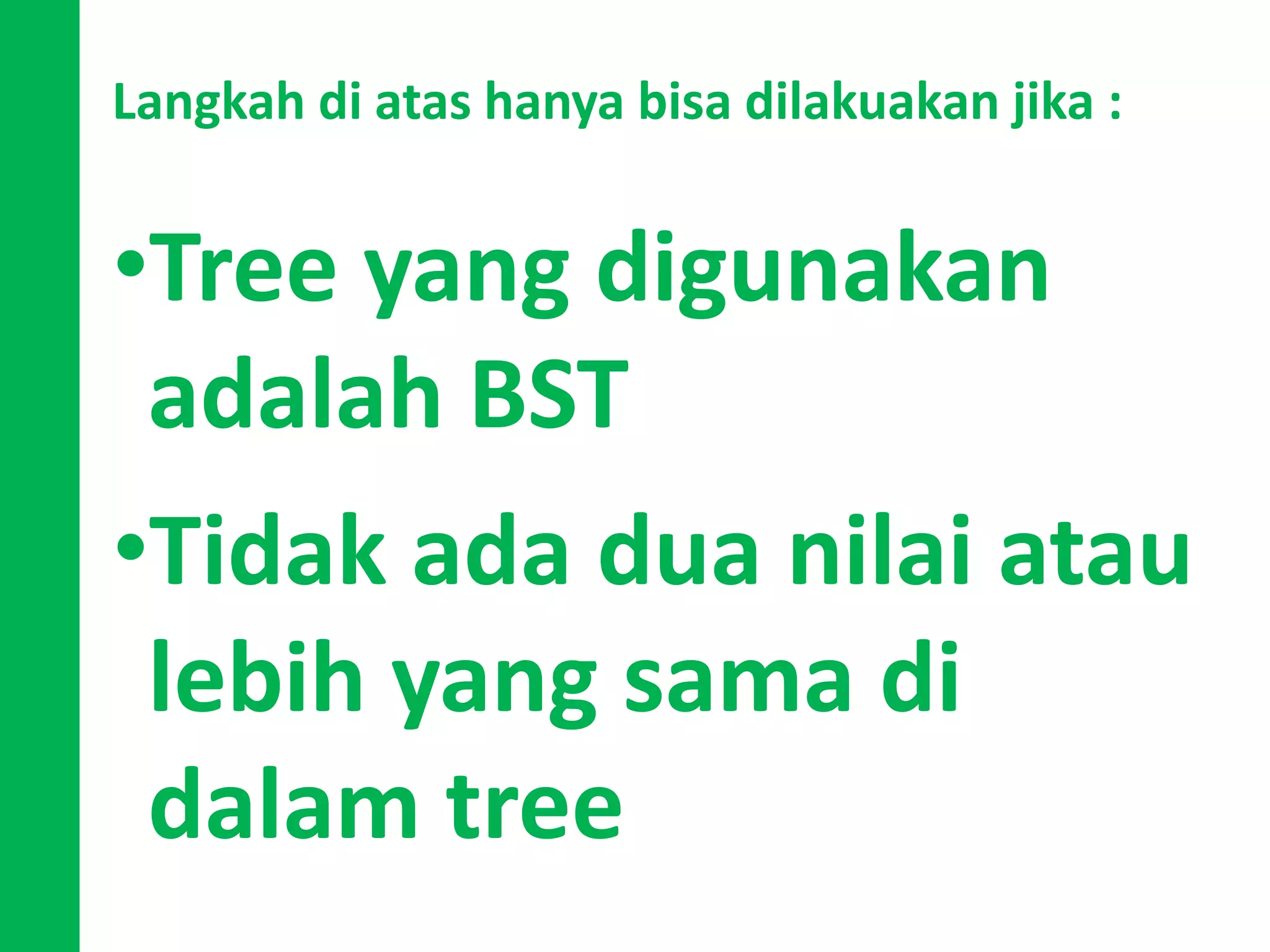 Langkah di atas hanya bisa dilakuakan jika :

•Tree yang digunakan adalah BST

•Tidak ada dua nilai atau lebih yang sama di dalam tree